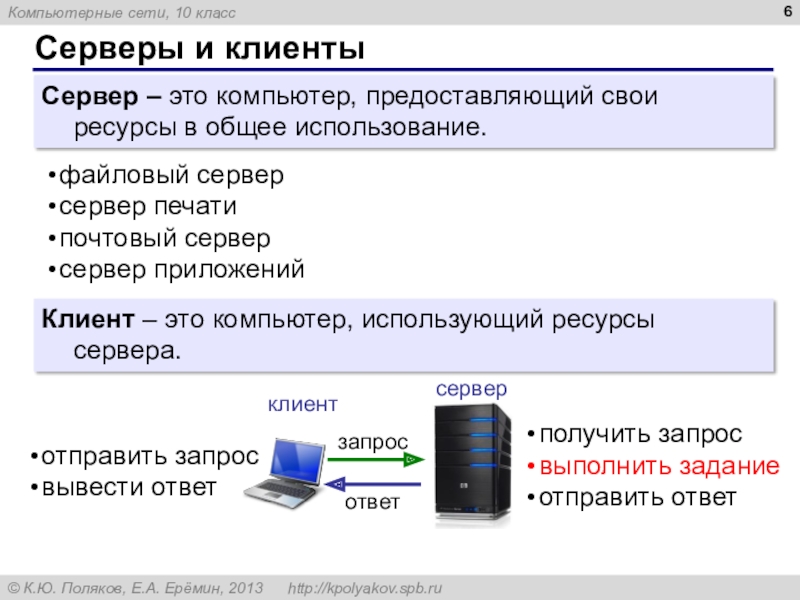 Компьютерные сети, 10 класс

6

Серверы и клиенты

Сервер – это компьютер, предоставляющий свои ресурсы в общее использование.

•файловый сервер
•сервер печати
•почтовый сервер
•сервер приложений

Клиент – это компьютер, использующий ресурсы сервера.

клиент

сервер

•отправить запрос
•вывести ответ

запрос

ответ

•получить запрос
•выполнить задание
•отправить ответ

© К.Ю. Поляков, Е.А. Ерёмин, 2013 http://kpolyakov.spb.ru